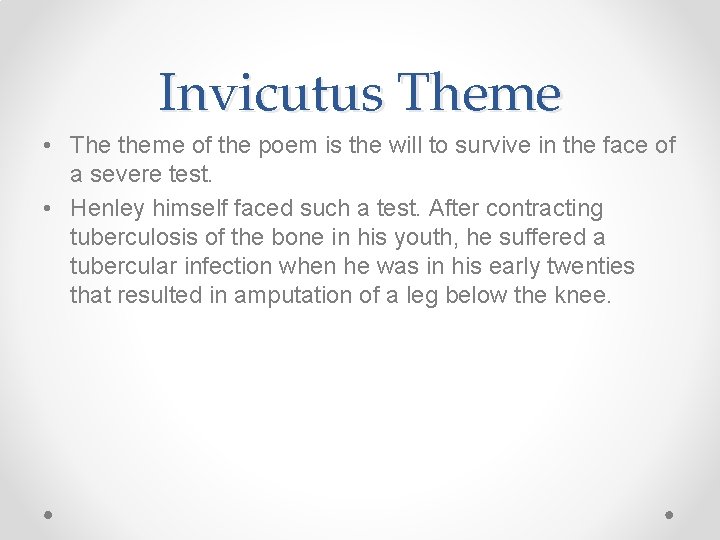 Invicutus Theme

• The theme of the poem is the will to survive in the face of a severe test.
• Henley himself faced such a test. After contracting tuberculosis of the bone in his youth, he suffered a tubercular infection when he was in his early twenties that resulted in amputation of a leg below the knee.